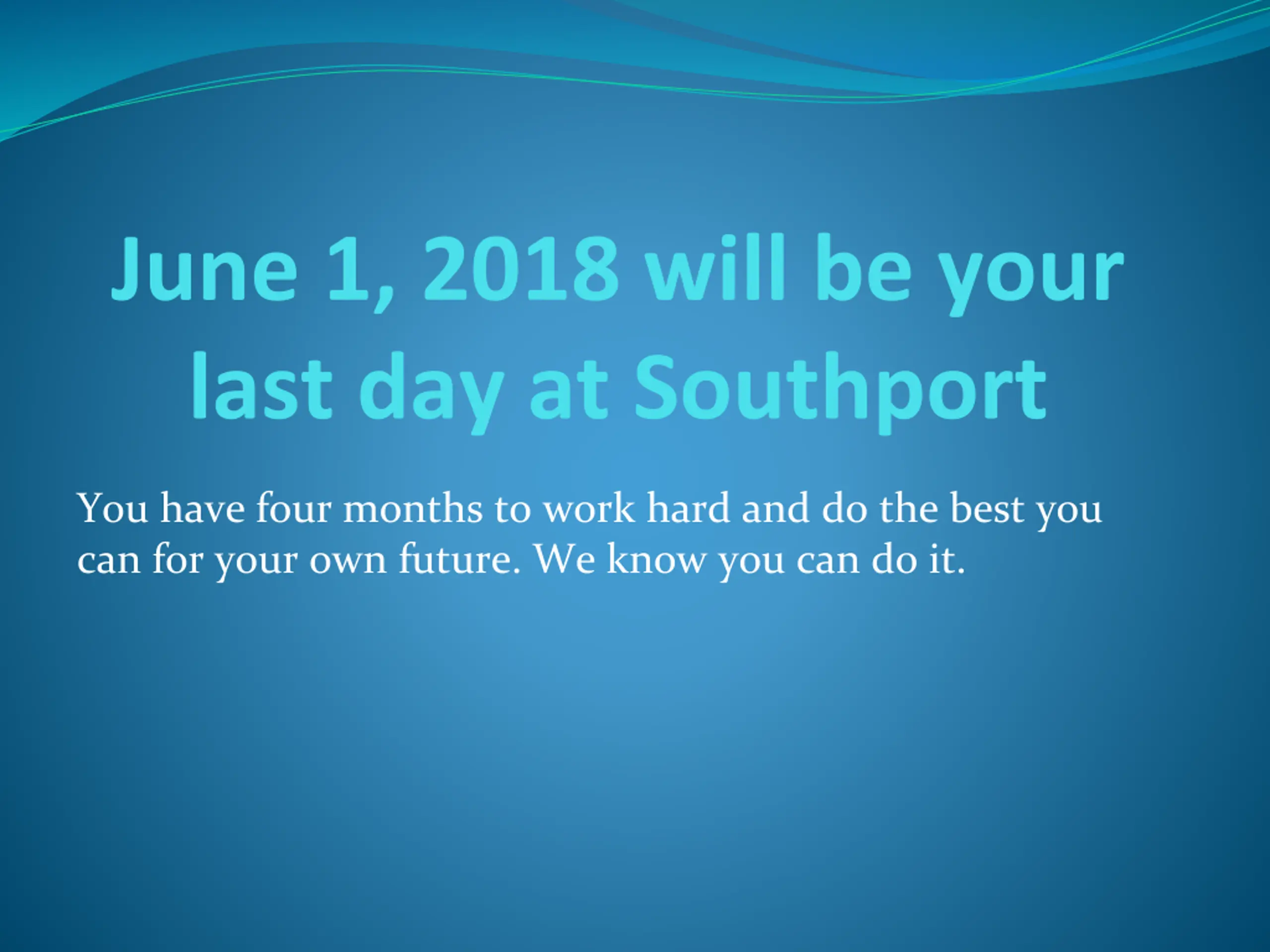 June 1, 2018 will be your last day at Southport

You have four months to work hard and do the best you can for your own future. We know you can do it.